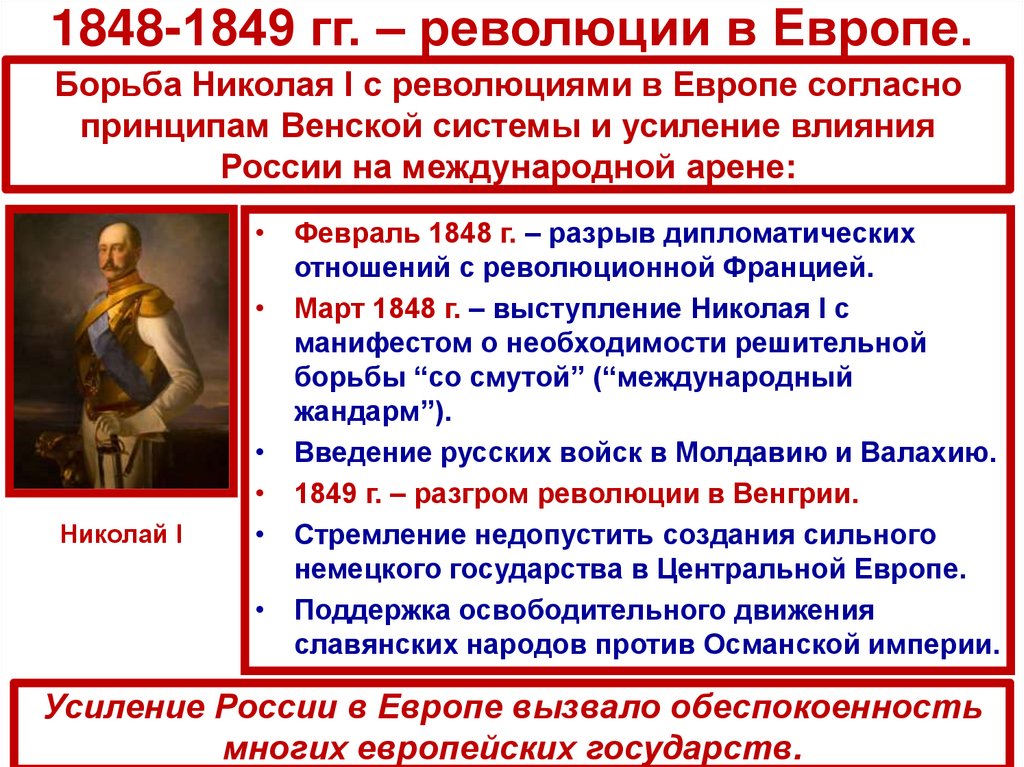 1848-1849 гг. – революции в Европе.

Борьба Николая I с революциями в Европе согласно принципам Венской системы и усиление влияния России на международной арене:

Николай I

• Февраль 1848 г. – разрыв дипломатических отношений с революционной Францией.
• Март 1848 г. – выступление Николая I с манифестом о необходимости решительной борьбы “со смутой” (“международный жандарм”).
• Введение русских войск в Молдавию и Валахию.
• 1849 г. – разгром революции в Венгрии.
• Стремление недопустить создания сильного немецкого государства в Центральной Европе.
• Поддержка освободительного движения славянских народов против Османской империи.

Усиление России в Европе вызвало обеспокоенность многих европейских государств.